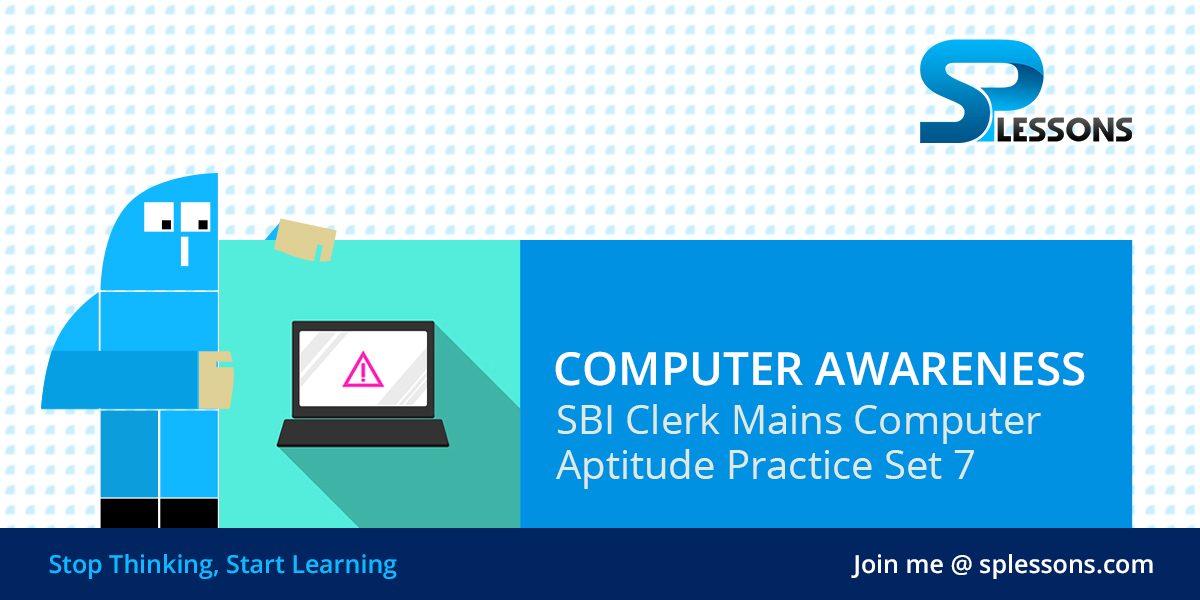 SP LESSONS

COMPUTER AWARENESS
SBI Clerk Mains Computer Aptitude Practice Set 7

Stop Thinking, Start Learning

Join me @ splessons.com